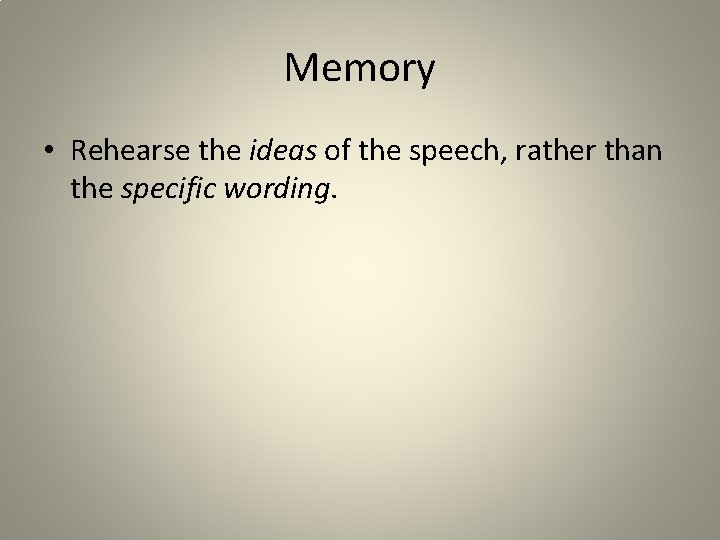 Memory

• Rehearse the ideas of the speech, rather than the specific wording.